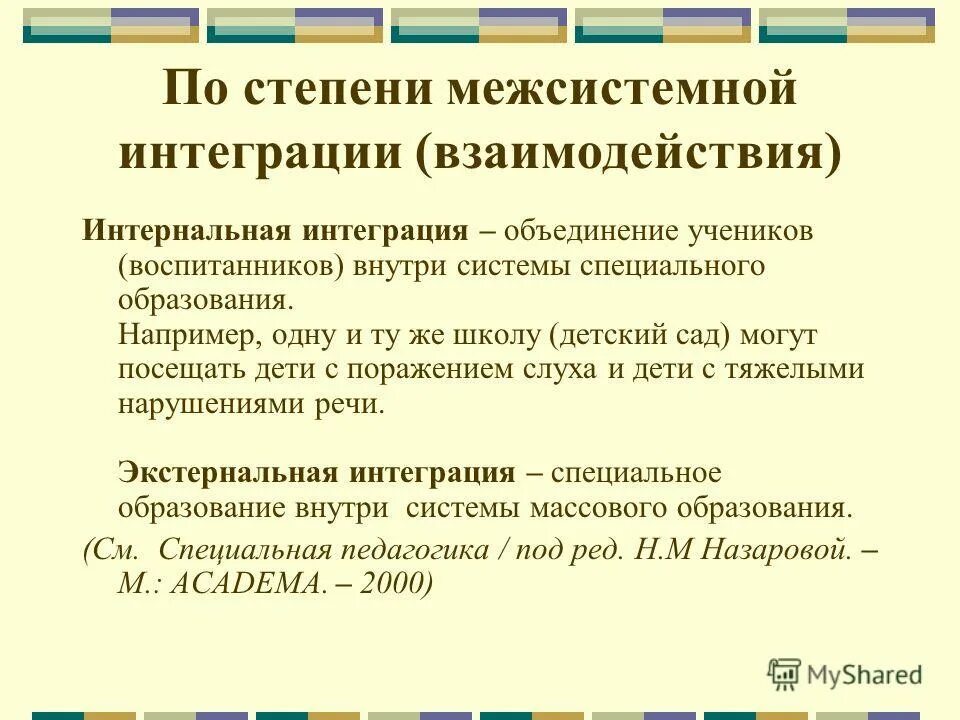 По степени межсистемной интеграции (взаимодействия)

Интернальная интеграция – объединение учеников (воспитанников) внутри системы специального образования.
Например, одну и ту же школу (детский сад) могут посещать дети с поражением слуха и дети с тяжелыми нарушениями речи.

Экстернальная интеграция – специальное образование внутри системы массового образования.

(См. Специальная педагогика / под ред. Н.М Назаровой. – М.: ACADEMA. – 2000)

MyShared